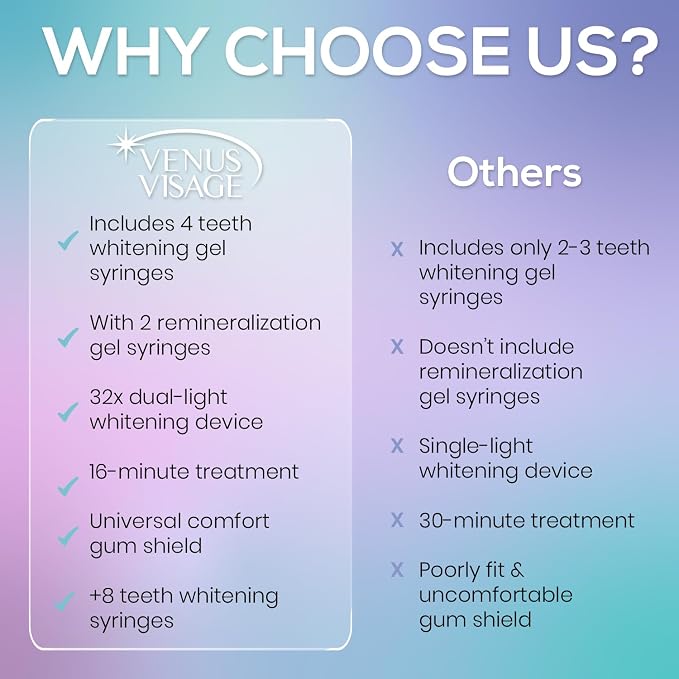 WHY CHOOSE US?

VENUS VISAGE

✓ Includes 4 teeth whitening gel syringes

✓ With 2 remineralization gel syringes

✓ 32x dual-light whitening device

✓ 16-minute treatment

✓ Universal comfort gum shield

✓ +8 teeth whitening syringes

Others

x Includes only 2-3 teeth whitening gel syringes

x Doesn't include remineralization gel syringes

x Single-light whitening device

x 30-minute treatment

x Poorly fit & uncomfortable gum shield